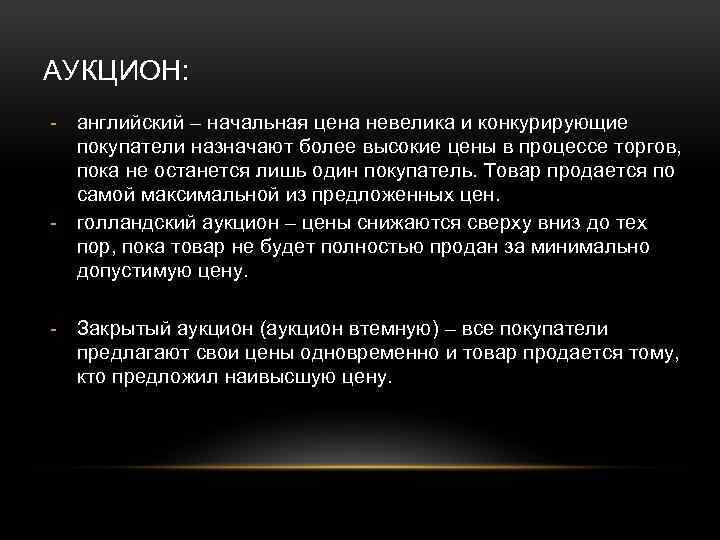 АУКЦИОН:

- английский – начальная цена невелика и конкурирующие покупатели назначают более высокие цены в процессе торгов, пока не останется лишь один покупатель. Товар продается по самой максимальной из предложенных цен.
- голландский аукцион – цены снижаются сверху вниз до тех пор, пока товар не будет полностью продан за минимально допустимую цену.

- Закрытый аукцион (аукцион втемную) – все покупатели предлагают свои цены одновременно и товар продается тому, кто предложил наивысшую цену.